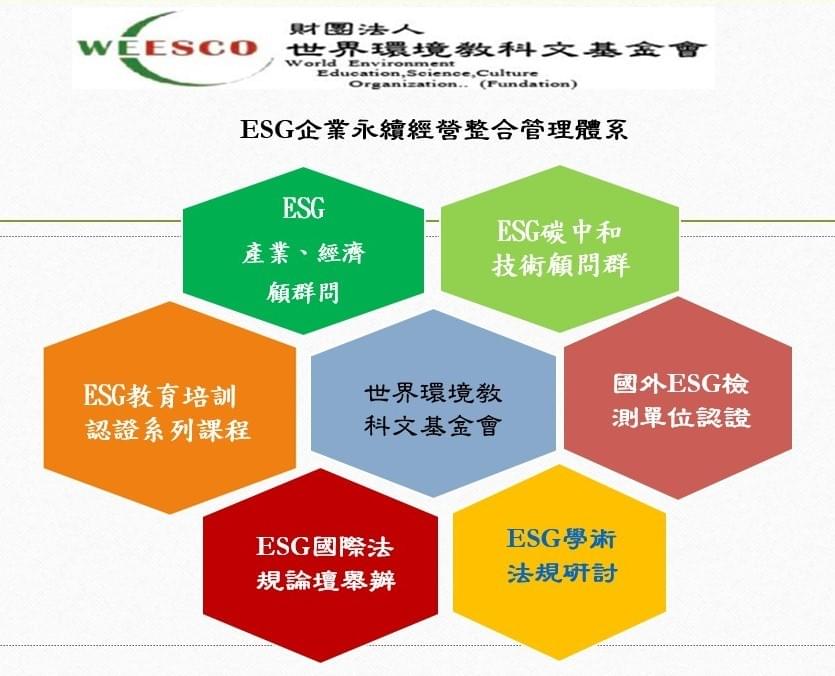 WEESCO
財團法人
世界環境教科文基金會
World Environment Education,Science,Culture Organization.. (Fundation)

ESG企業永續經營整合管理體系

ESG
產業、經濟
顧群問

ESG碳中和
技術顧問群

ESG教育培訓
認證系列課程

世界環境教
科文基金會

國外ESG檢
測單位認證

ESG國際法
規論壇舉辦

ESG學術
法規研討